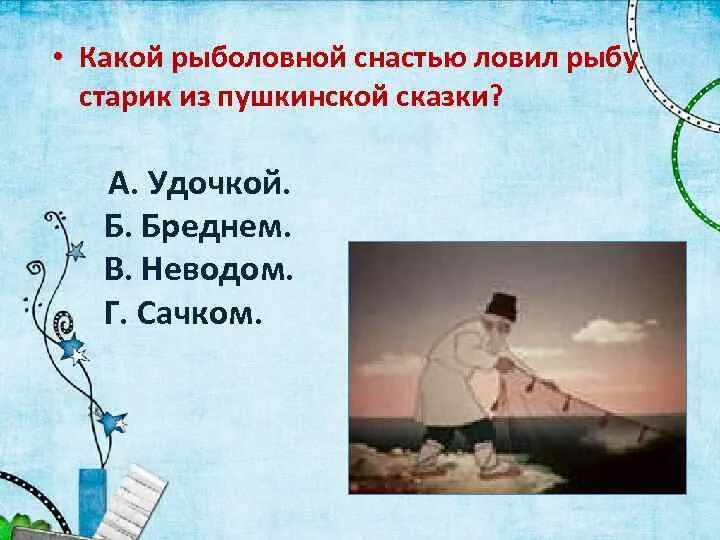 • Какой рыболовной снастью ловил рыбу старик из пушкинской сказки?

А. Удочкой.
Б. Бреднем.
В. Неводом.
Г. Сачком.